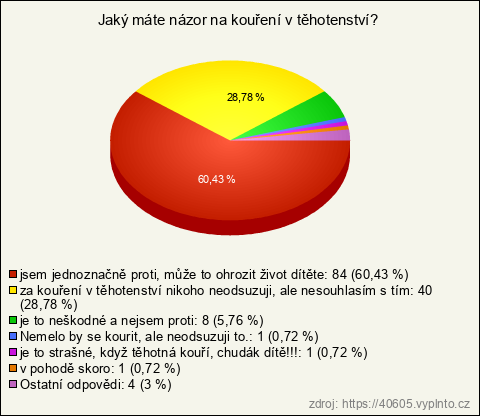 Jaký máte názor na kouření v těhotenství?

28,78 %

60,43 %

jsem jednoznačně proti, může to ohrozit život dítěte: 84 (60,43 %)
za kouření v těhotenství nikoho neodsuzuji, ale nesouhlasím s tím: 40 (28,78 %)
je to neškodné a nejsem proti: 8 (5,76 %)
Nemelo by se kourit, ale neodsuzuji to.: 1 (0,72 %)
je to strašné, když těhotná kouří, chudák dítě!!!: 1 (0,72 %)
v pohodě skoro: 1 (0,72 %)
Ostatní odpovědi: 4 (3 %)

zdroj: https://40605.vyplnto.cz